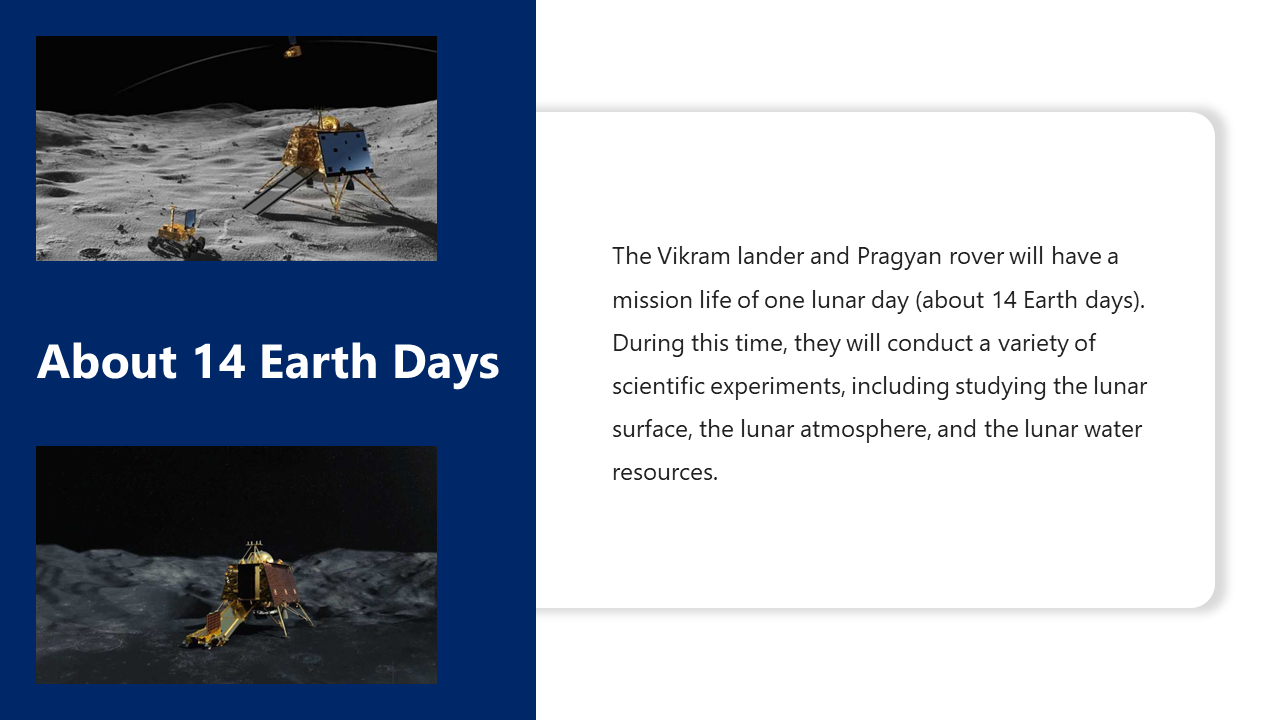 About 14 Earth Days

The Vikram lander and Pragyan rover will have a mission life of one lunar day (about 14 Earth days). During this time, they will conduct a variety of scientific experiments, including studying the lunar surface, the lunar atmosphere, and the lunar water resources.